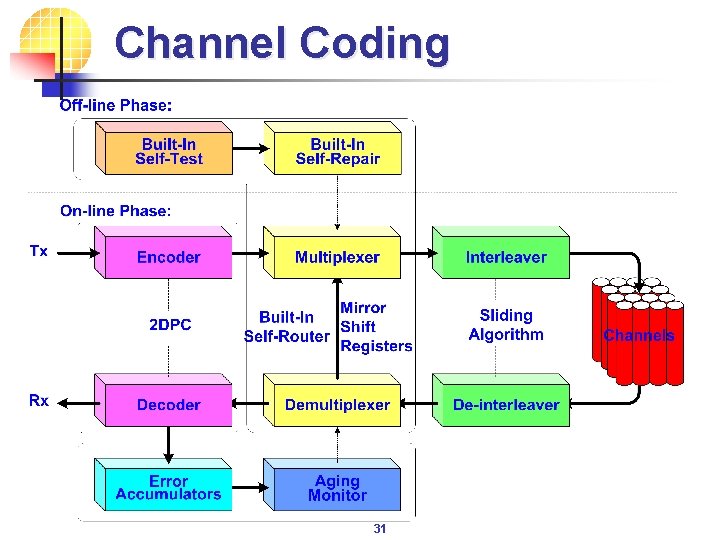 Channel Coding

Off-line Phase:

Built-In Self-Test

Built-In Self-Repair

On-line Phase:

Tx

Encoder

Multiplexer

Interleaver

2DPC

Built-In Self-Router

Mirror Shift Registers

Sliding Algorithm

Channels

Rx

Decoder

Demultiplexer

De-interleaver

Error Accumulators

Aging Monitor

31